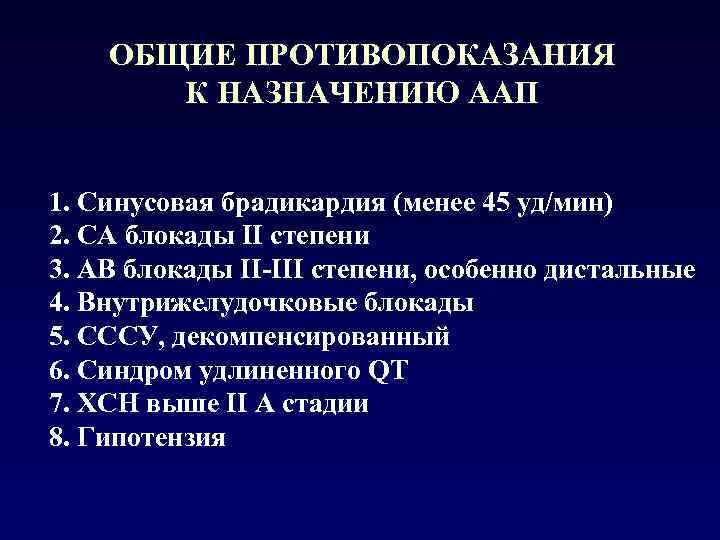 ОБЩИЕ ПРОТИВОПОКАЗАНИЯ К НАЗНАЧЕНИЮ ААП

1. Синусовая брадикардия (менее 45 уд/мин)
2. СА блокады II степени
3. АВ блокады II-III степени, особенно дистальные
4. Внутрижелудочковые блокады
5. СССУ, декомпенсированный
6. Синдром удлиненного QT
7. ХСН выше II А стадии
8. Гипотензия